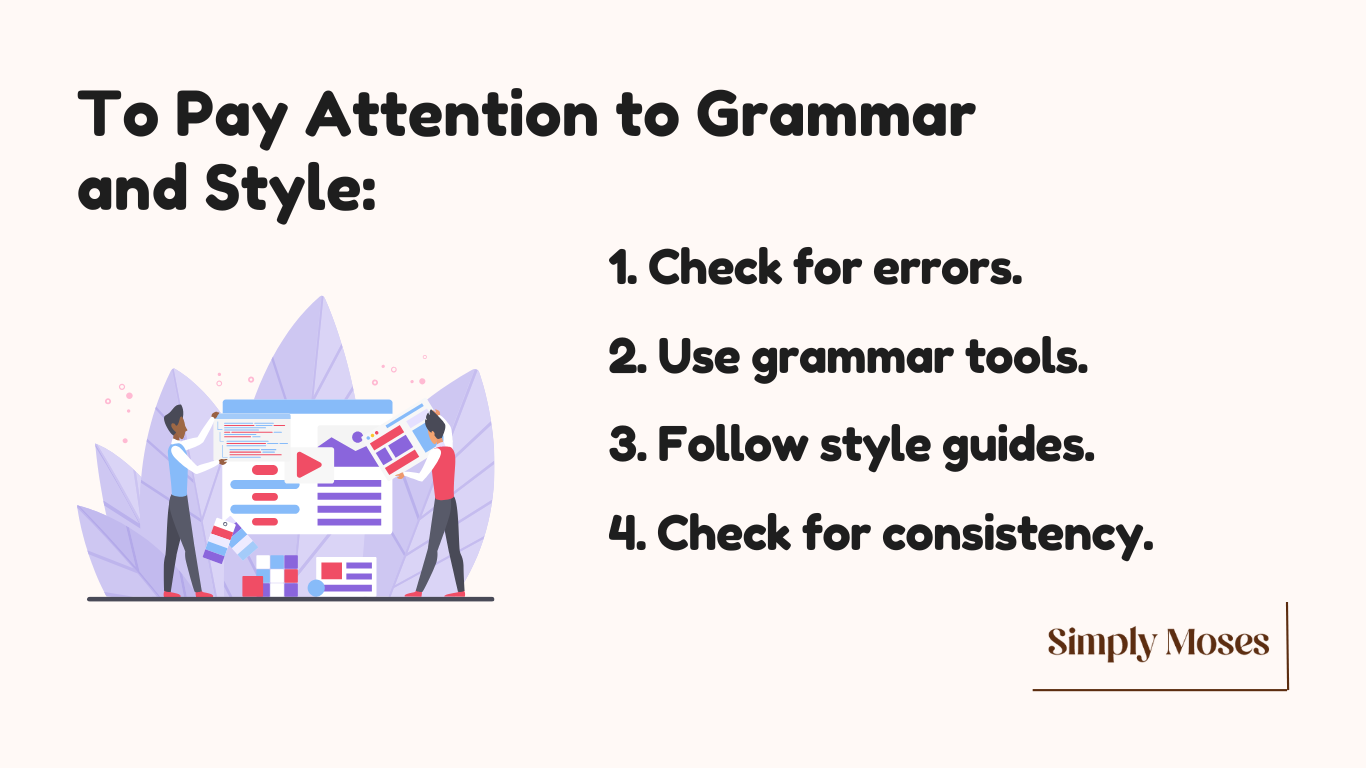 To Pay Attention to Grammar and Style:

1. Check for errors.

2. Use grammar tools.

3. Follow style guides.

4. Check for consistency.

Simply Moses